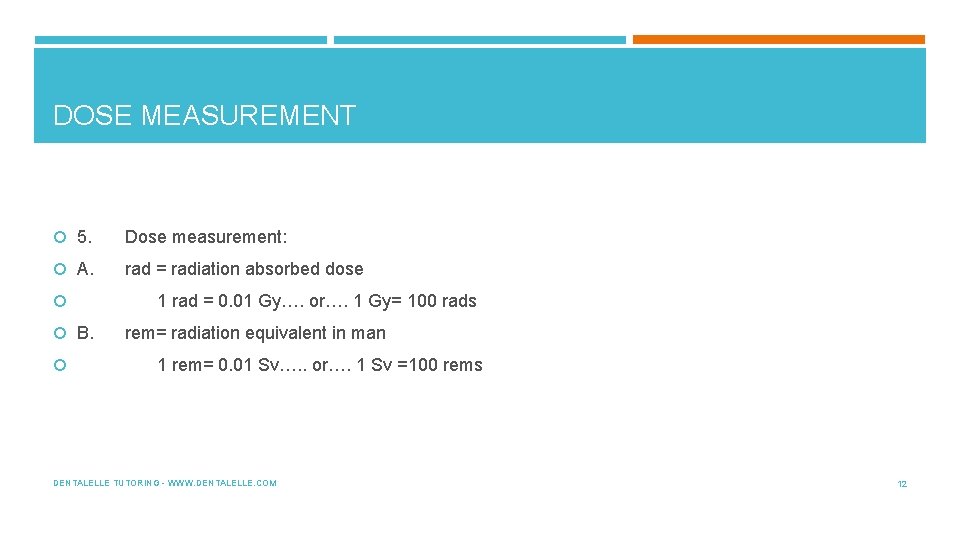 DOSE MEASUREMENT

5. Dose measurement:

A. rad = radiation absorbed dose

1 rad = 0.01 Gy…. or…. 1 Gy= 100 rads

B. rem= radiation equivalent in man

1 rem= 0.01 Sv….. or…. 1 Sv =100 rems

DENTALELLE TUTORING - WWW.DENTALELLE.COM

12